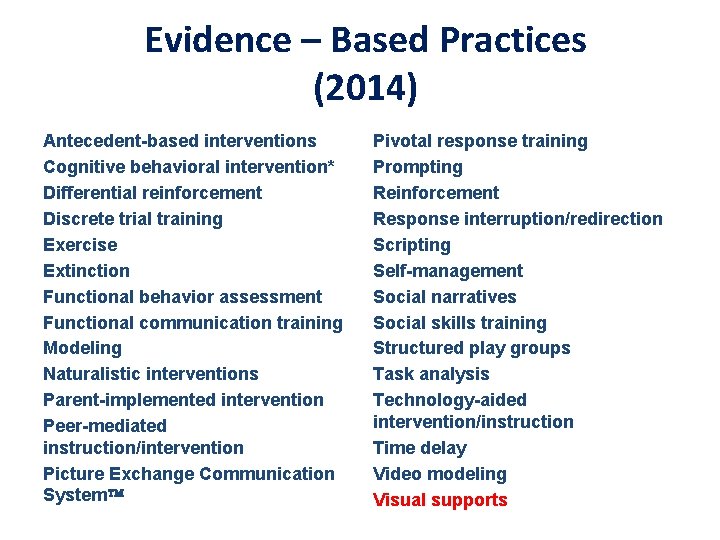 Evidence – Based Practices (2014)

Antecedent-based interventions
Cognitive behavioral intervention*
Differential reinforcement
Discrete trial training
Exercise
Extinction
Functional behavior assessment
Functional communication training
Modeling
Naturalistic interventions
Parent-implemented intervention
Peer-mediated instruction/intervention
Picture Exchange Communication System™

Pivotal response training
Prompting
Reinforcement
Response interruption/redirection
Scripting
Self-management
Social narratives
Social skills training
Structured play groups
Task analysis
Technology-aided intervention/instruction
Time delay
Video modeling
Visual supports